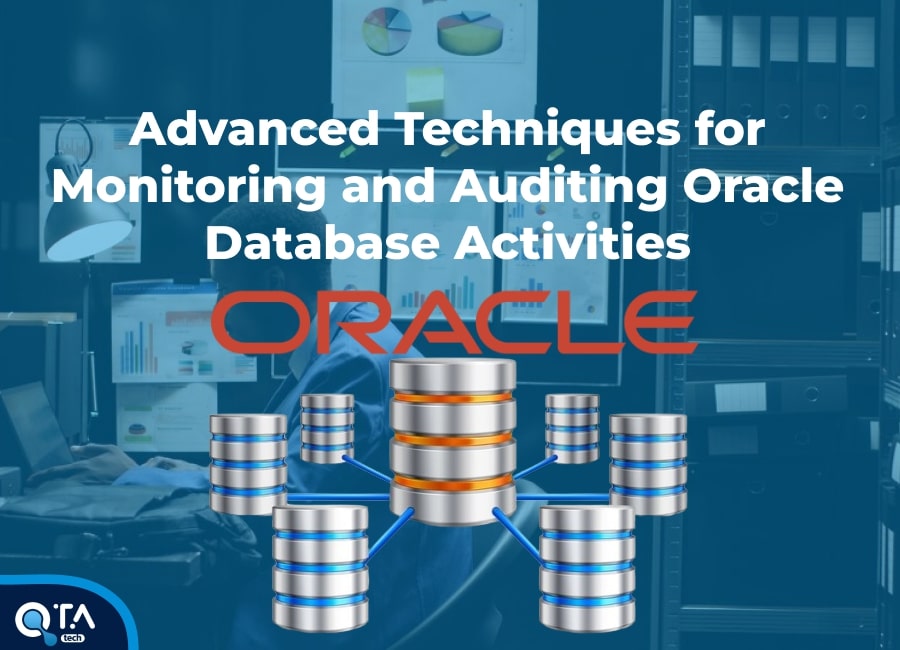 Advanced Techniques for Monitoring and Auditing Oracle Database Activities

ORACLE

QTA
tech